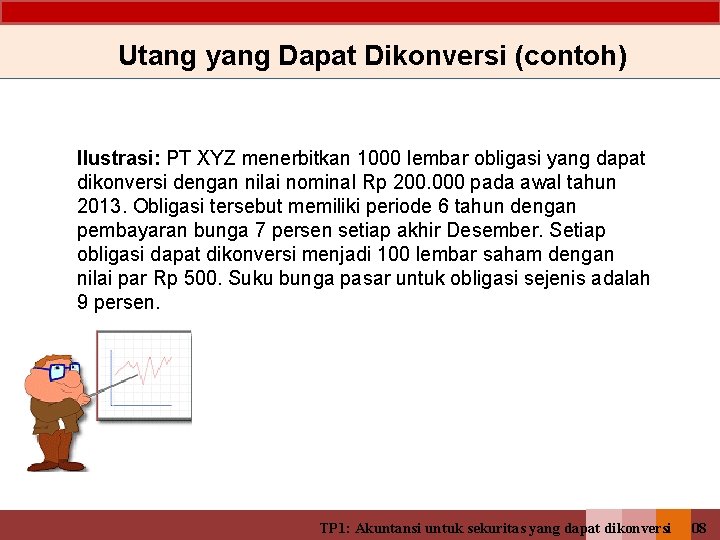 Utang yang Dapat Dikonversi (contoh)

Ilustrasi: PT XYZ menerbitkan 1000 lembar obligasi yang dapat dikonversi dengan nilai nominal Rp 200.000 pada awal tahun 2013. Obligasi tersebut memiliki periode 6 tahun dengan pembayaran bunga 7 persen setiap akhir Desember. Setiap obligasi dapat dikonversi menjadi 100 lembar saham dengan nilai par Rp 500. Suku bunga pasar untuk obligasi sejenis adalah 9 persen.

TP1: Akuntansi untuk sekuritas yang dapat dikonversi 08